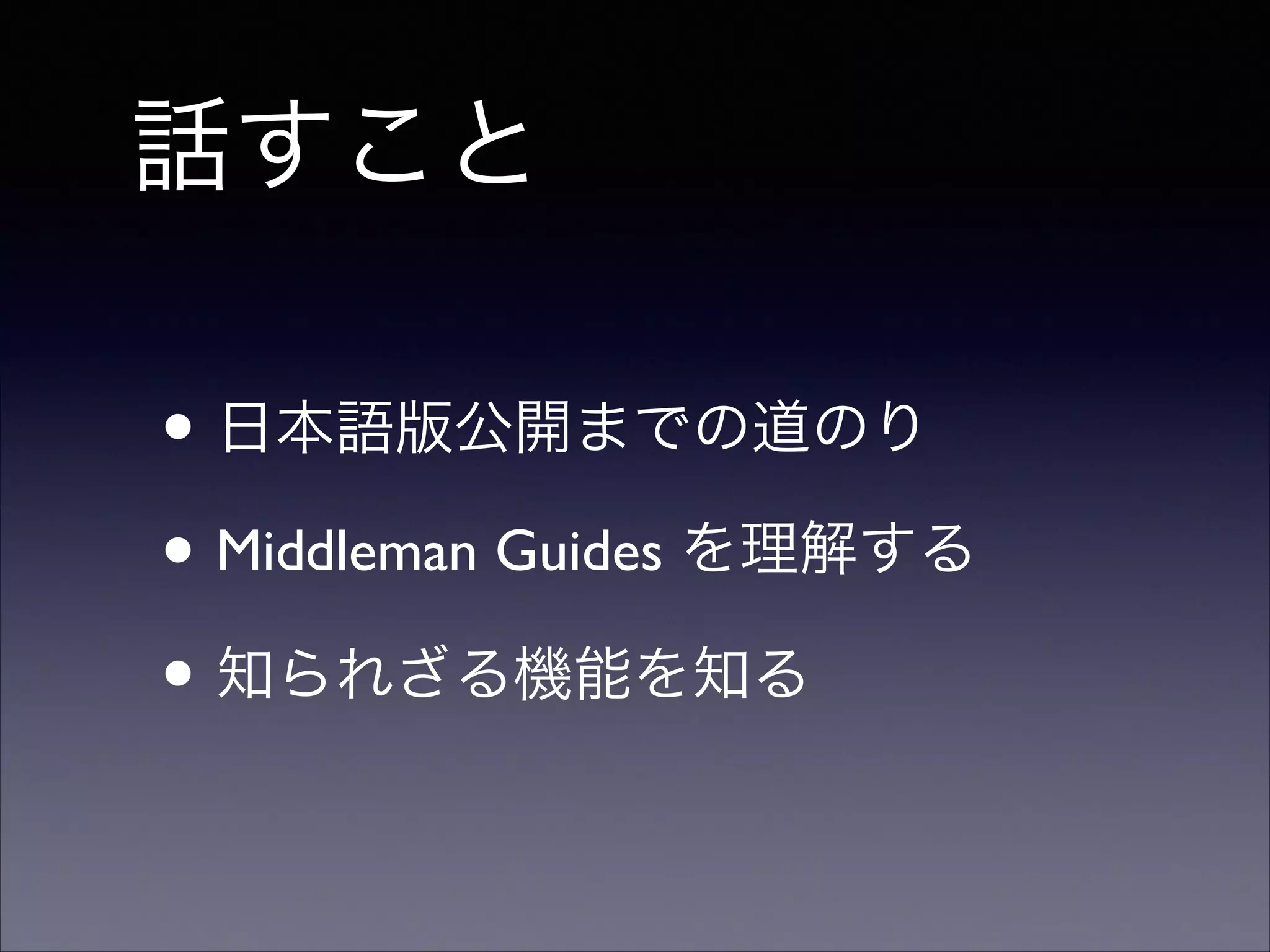 話すこと

• 日本語版公開までの道のり

• Middleman Guides を理解する

• 知られざる機能を知る